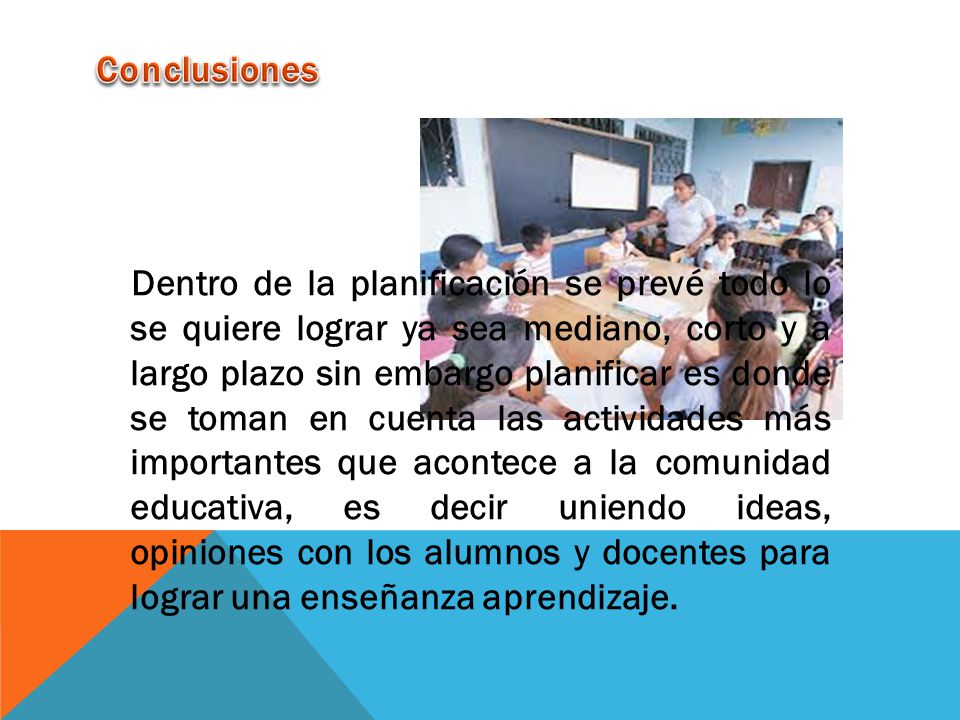 Conclusiones

Dentro de la planificación se prevé todo lo se quiere lograr ya sea mediano, corto y a largo plazo sin embargo planificar es donde se toman en cuenta las actividades más importantes que acontece a la comunidad educativa, es decir uniendo ideas, opiniones con los alumnos y docentes para lograr una enseñanza aprendizaje.